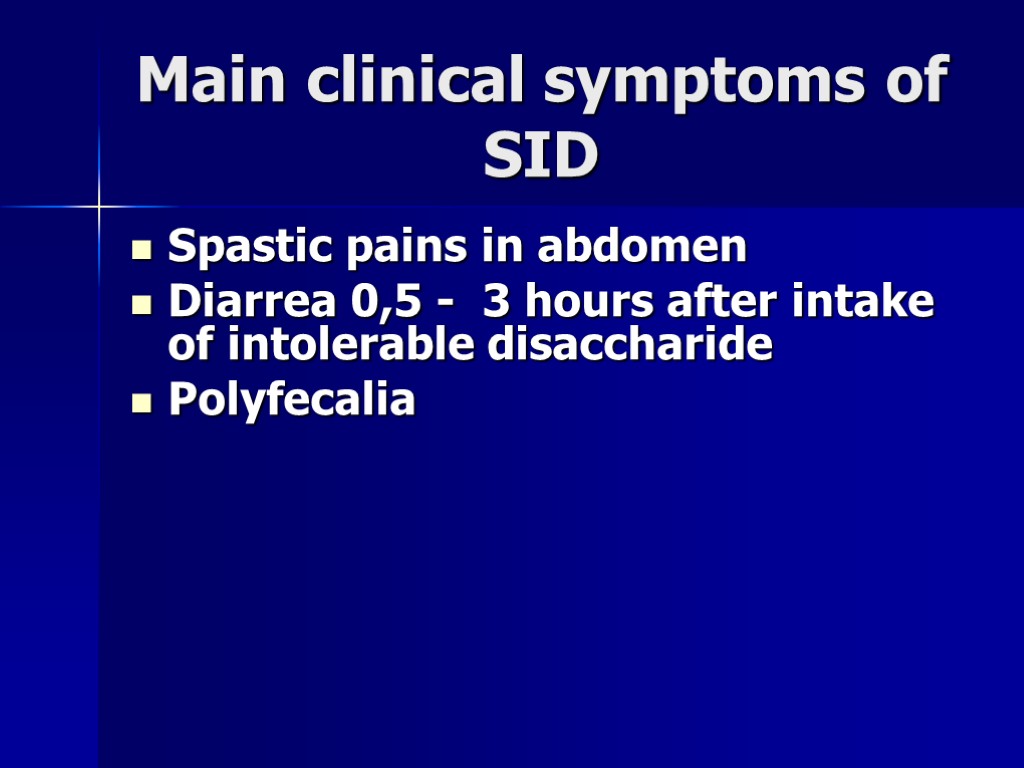 Main clinical symptoms of SID

- Spastic pains in abdomen
- Diarrea 0,5 - 3 hours after intake of intolerable disaccharide
- Polyfecalia